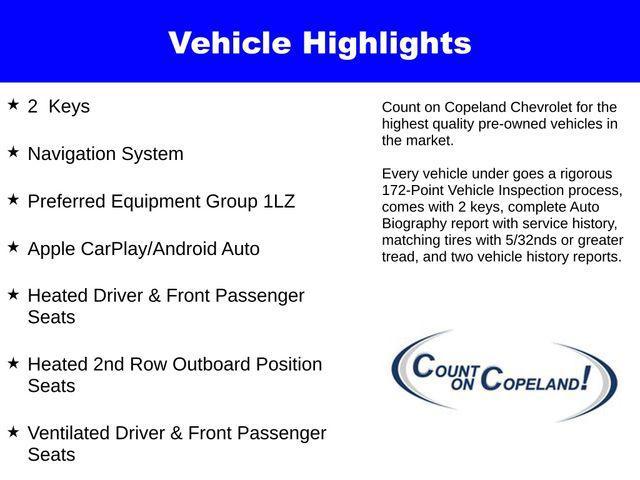 Vehicle Highlights

★ 2 Keys

★ Navigation System

★ Preferred Equipment Group 1LZ

★ Apple CarPlay/Android Auto

★ Heated Driver & Front Passenger Seats

★ Heated 2nd Row Outboard Position Seats

★ Ventilated Driver & Front Passenger Seats

Count on Copeland Chevrolet for the highest quality pre-owned vehicles in the market.

Every vehicle under goes a rigorous 172-Point Vehicle Inspection process, comes with 2 keys, complete Auto Biography report with service history, matching tires with 5/32nds or greater tread, and two vehicle history reports.

COUNT ON COPELAND!